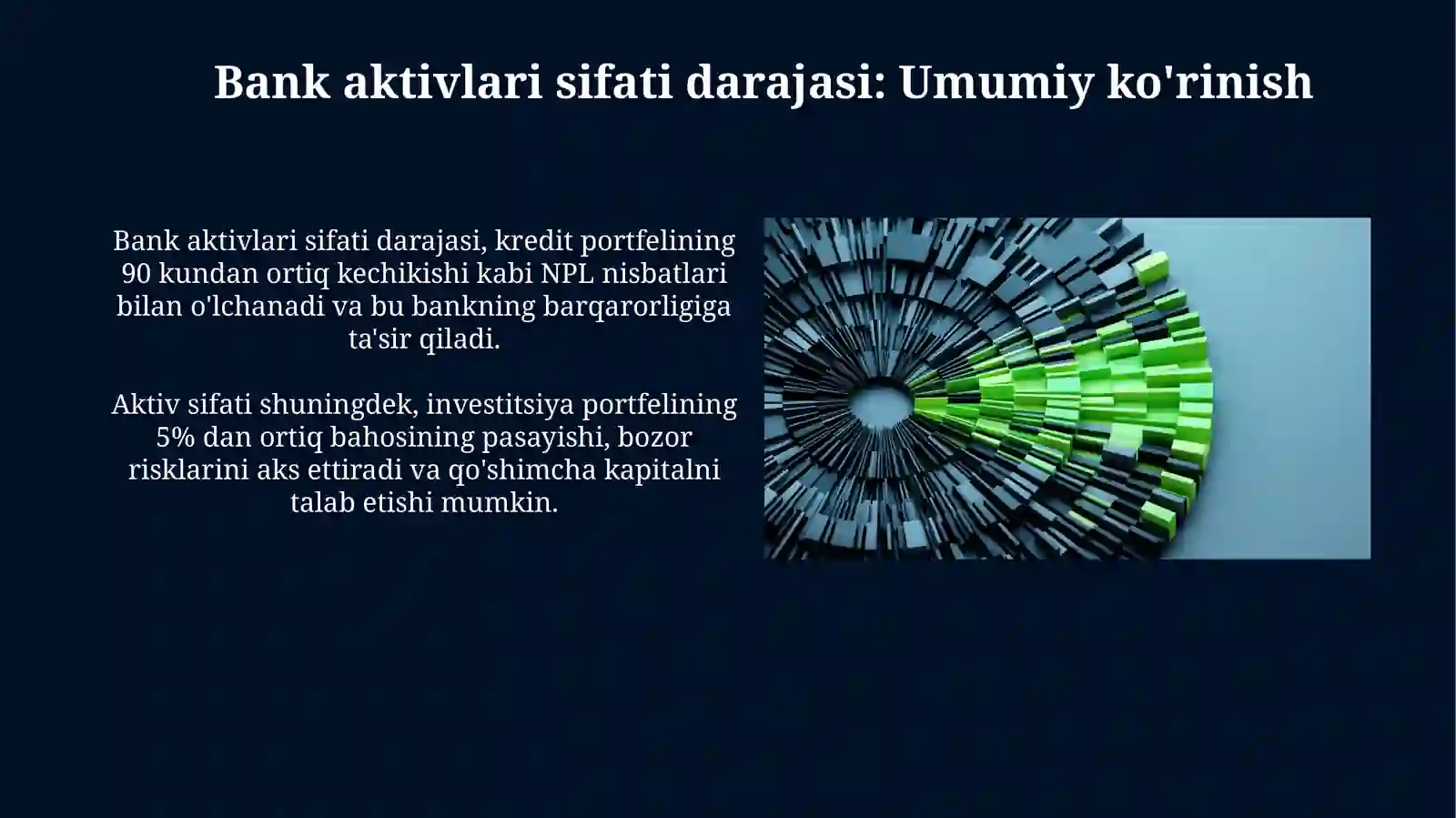 Bank aktivlari sifati darajasi: Umumiy ko'rinish

Bank aktivlari sifati darajasi, kredit portfelining 90 kundan ortiq kechikishi kabi NPL nisbatlari bilan o'lchanadi va bu bankning barqarorligiga ta'sir qiladi.

Aktiv sifati shuningdek, investitsiya portfelining 5% dan ortiq bahosining pasayishi, bozor risklarini aks ettiradi va qo'shimcha kapitalni talab etishi mumkin.